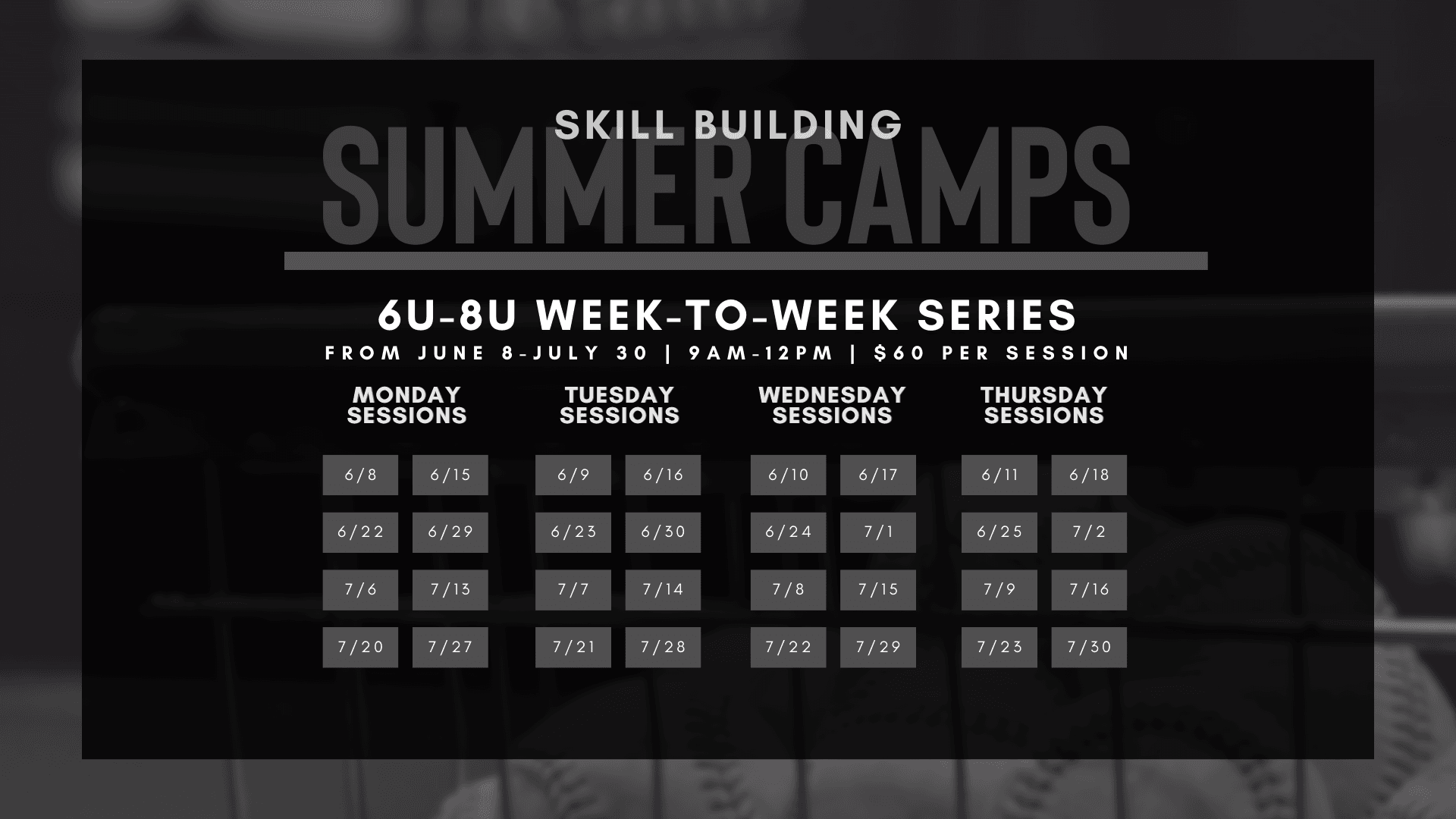 SKILL BUILDING
SUMMER CAMPS

6U-8U WEEK-TO-WEEK SERIES
FROM JUNE 8-JULY 30 | 9AM-12PM | $60 PER SESSION

MONDAY SESSIONS

6/8 6/15
6/22 6/29
7/6 7/13
7/20 7/27

TUESDAY SESSIONS

6/9 6/16
6/23 6/30
7/7 7/14
7/21 7/28

WEDNESDAY SESSIONS

6/10 6/17
6/24 7/1
7/8 7/15
7/22 7/29

THURSDAY SESSIONS

6/11 6/18
6/25 7/2
7/9 7/16
7/23 7/30